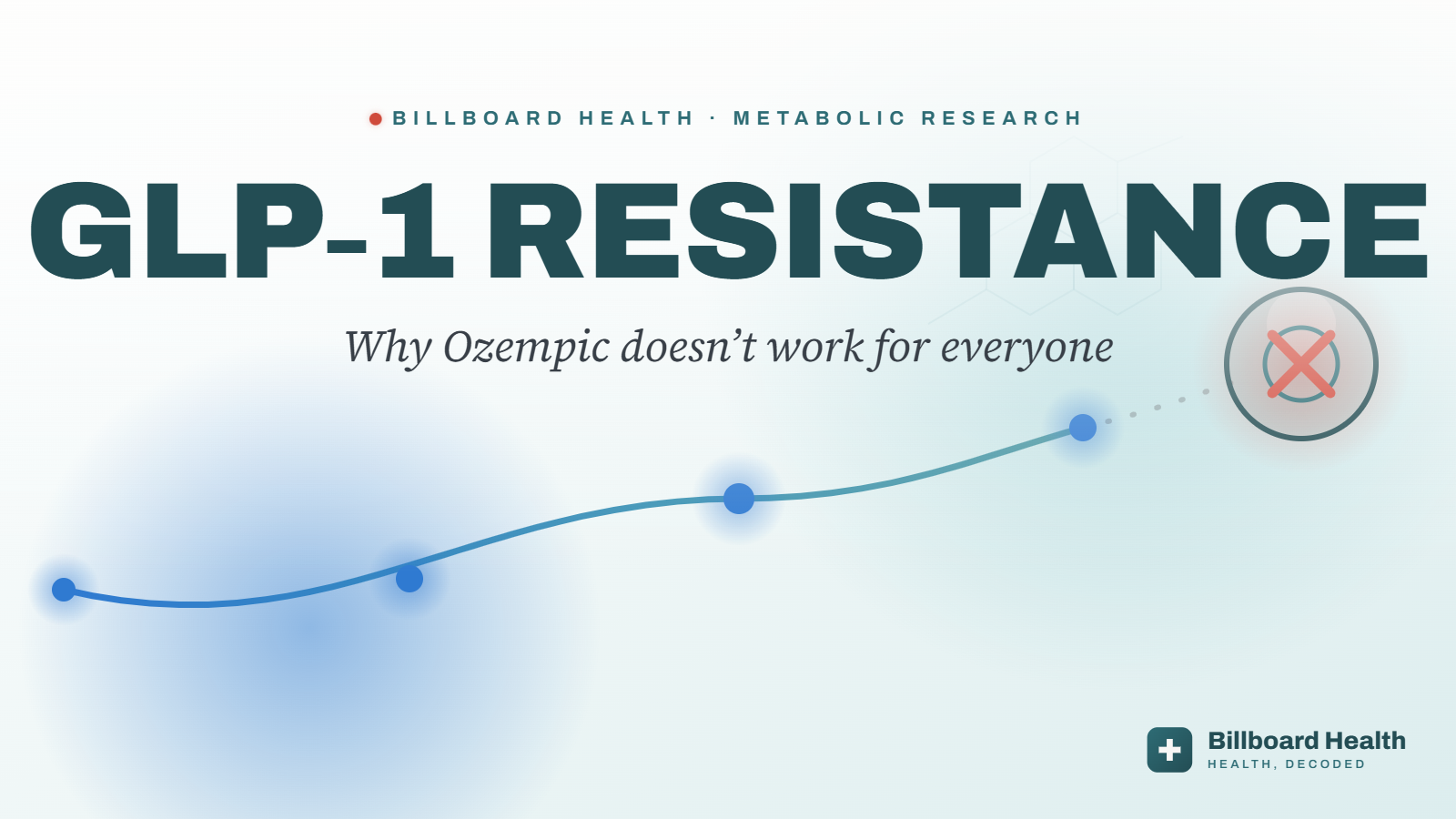 BILLBOARD HEALTH · METABOLIC RESEARCH

GLP-1 RESISTANCE

Why Ozempic doesn't work for everyone

Billboard Health
HEALTH, DECODED